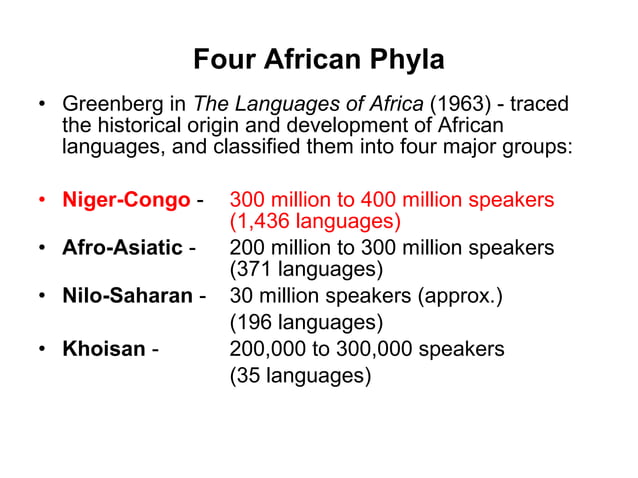 Four African Phyla

• Greenberg in The Languages of Africa (1963) - traced the historical origin and development of African languages, and classified them into four major groups:

• Niger-Congo - 300 million to 400 million speakers (1,436 languages)
• Afro-Asiatic - 200 million to 300 million speakers (371 languages)
• Nilo-Saharan - 30 million speakers (approx.) (196 languages)
• Khoisan - 200,000 to 300,000 speakers (35 languages)